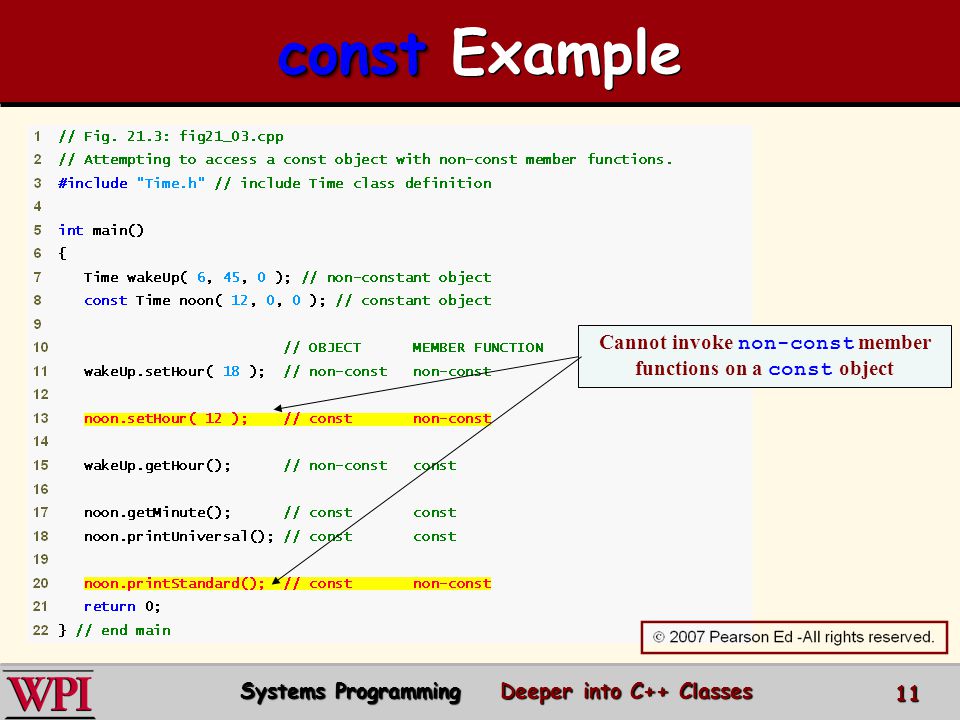 const Example

1 // Fig. 21.3: fig21_03.cpp
2 // Attempting to access a const object with non-const member functions.
3 #include "Time.h" // include Time class definition
4
5 int main()
6 {
7 Time wakeUp( 6, 45, 0 ); // non-constant object
8 const Time noon( 12, 0, 0 ); // constant object
9
10 // OBJECT MEMBER FUNCTION
11 wakeUp.setHour( 18 ); // non-const non-const
12
13 noon.setHour( 12 ); // const non-const
14
15 wakeUp.getHour(); // non-const const
16
17 noon.getMinute(); // const const
18 noon.printUniversal(); // const const
19
20 noon.printStandard(); // const non-const
21 return 0;
22 } // end main

Cannot invoke non-const member functions on a const object

© 2007 Pearson Ed -All rights reserved.

WPI

Systems Programming Deeper into C++ Classes 11